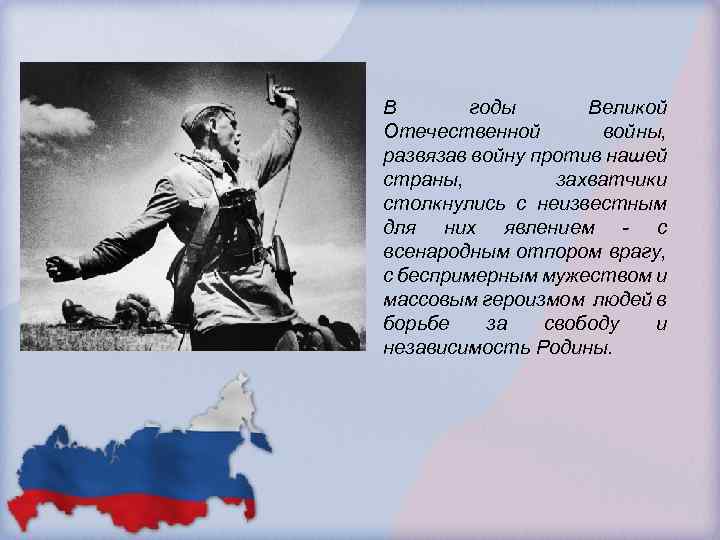 В годы Великой Отечественной войны, развязав войну против нашей страны, захватчики столкнулись с неизвестным для них явлением - с всенародным отпором врагу, с беспримерным мужеством и массовым героизмом людей в борьбе за свободу и независимость Родины.